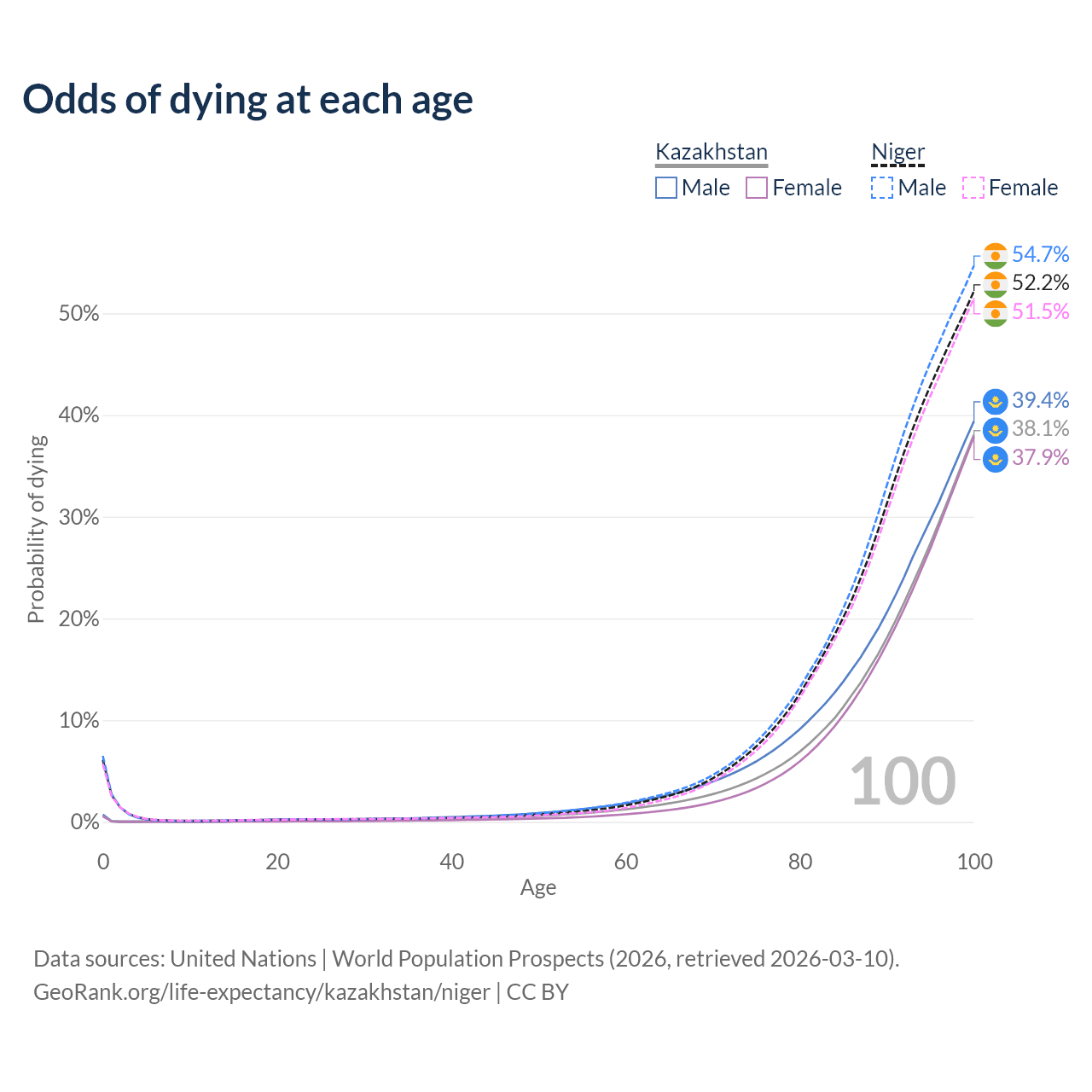 Odds of dying at each age

Kazakhstan
Male
Female
Niger
Male
Female

54.7%
52.2%
51.5%
39.4%
38.1%
37.9%

Probability of dying
50%
40%
30%
20%
10%
0%

100

0
20
40
60
80
100
Age

Data sources: United Nations | World Population Prospects (2026, retrieved 2026-03-10).
GeoRank.org/life-expectancy/kazakhstan/niger | CC BY